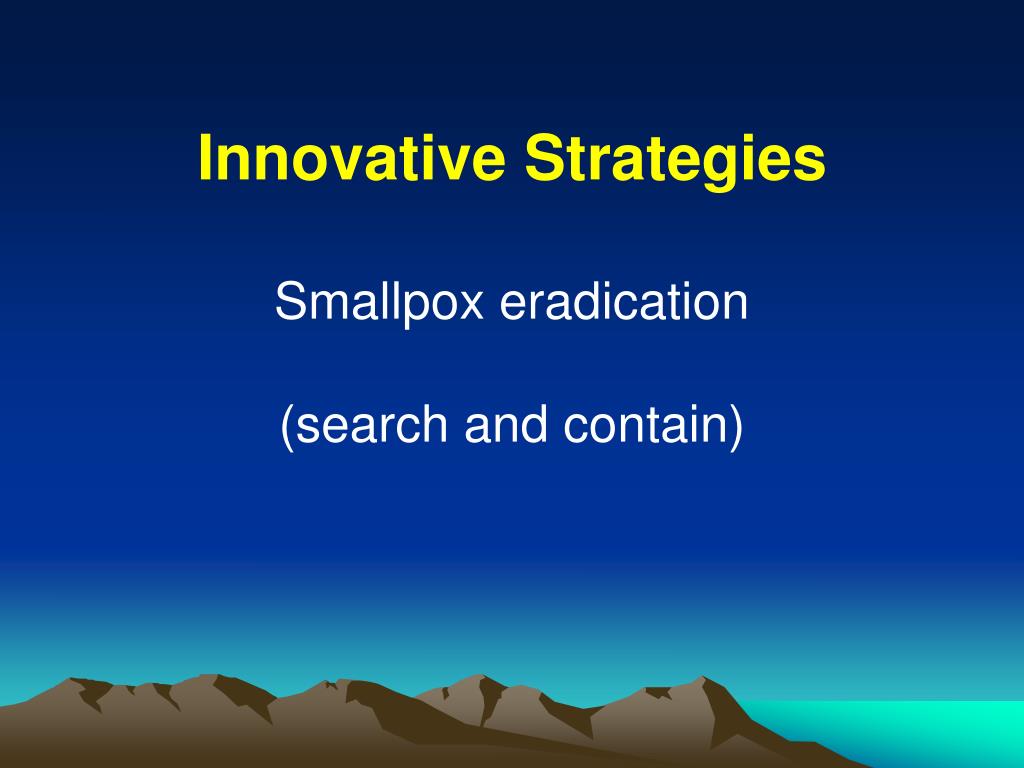 Innovative Strategies

Smallpox eradication

(search and contain)